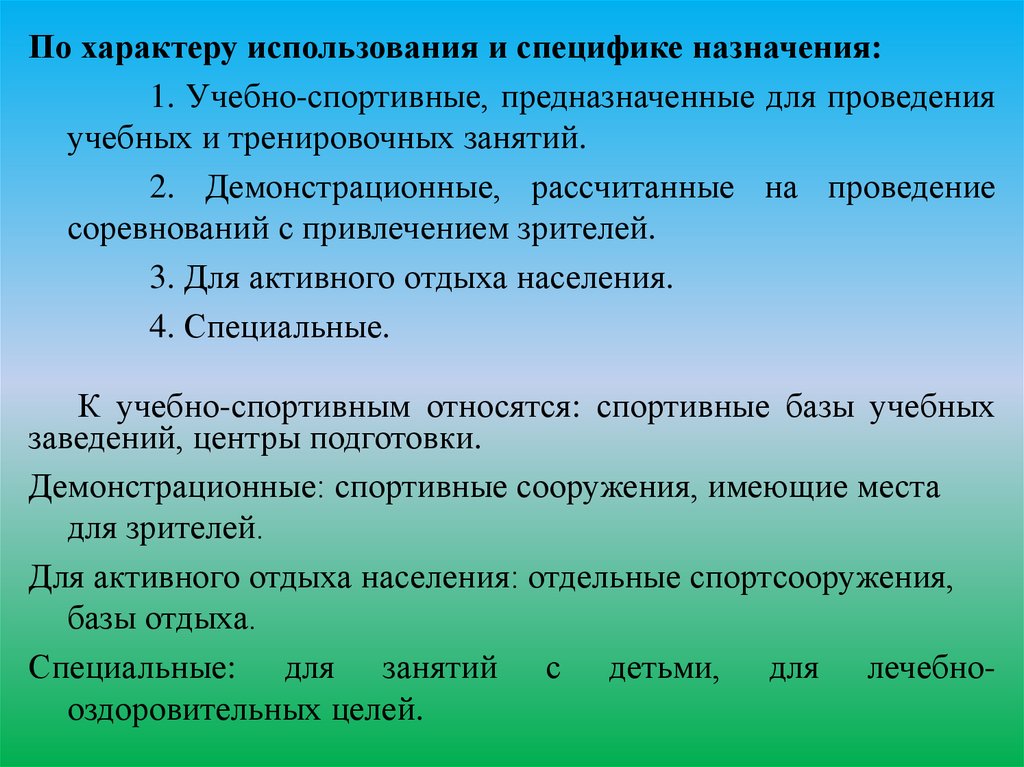 По характеру использования и специфике назначения:

1. Учебно-спортивные, предназначенные для проведения учебных и тренировочных занятий.

2. Демонстрационные, рассчитанные на проведение соревнований с привлечением зрителей.

3. Для активного отдыха населения.

4. Специальные.

К учебно-спортивным относятся: спортивные базы учебных заведений, центры подготовки.

Демонстрационные: спортивные сооружения, имеющие места для зрителей.

Для активного отдыха населения: отдельные спортсооружения, базы отдыха.

Специальные: для занятий с детьми, для лечебно-оздоровительных целей.